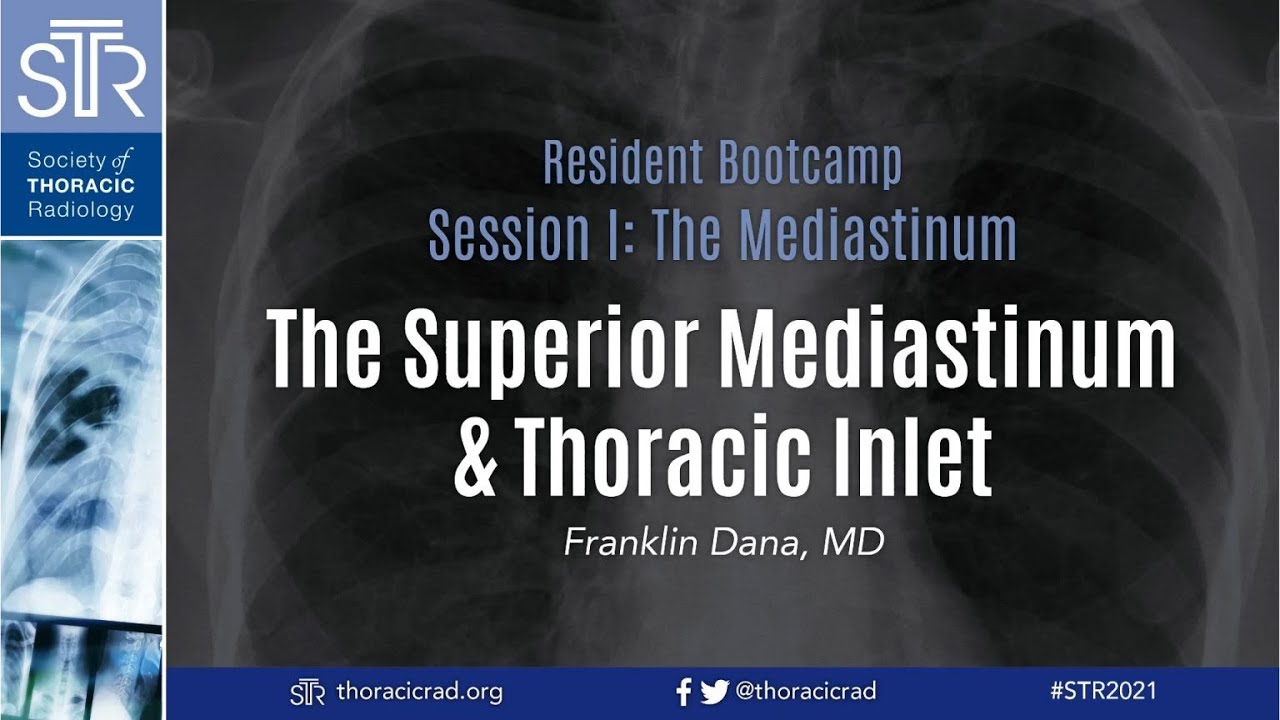 STR

Society of THORACIC Radiology

Resident Bootcamp
Session I: The Mediastinum

The Superior Mediastinum & Thoracic Inlet

Franklin Dana, MD

STR thoracicrad.org

@thoracicrad

#STR2021